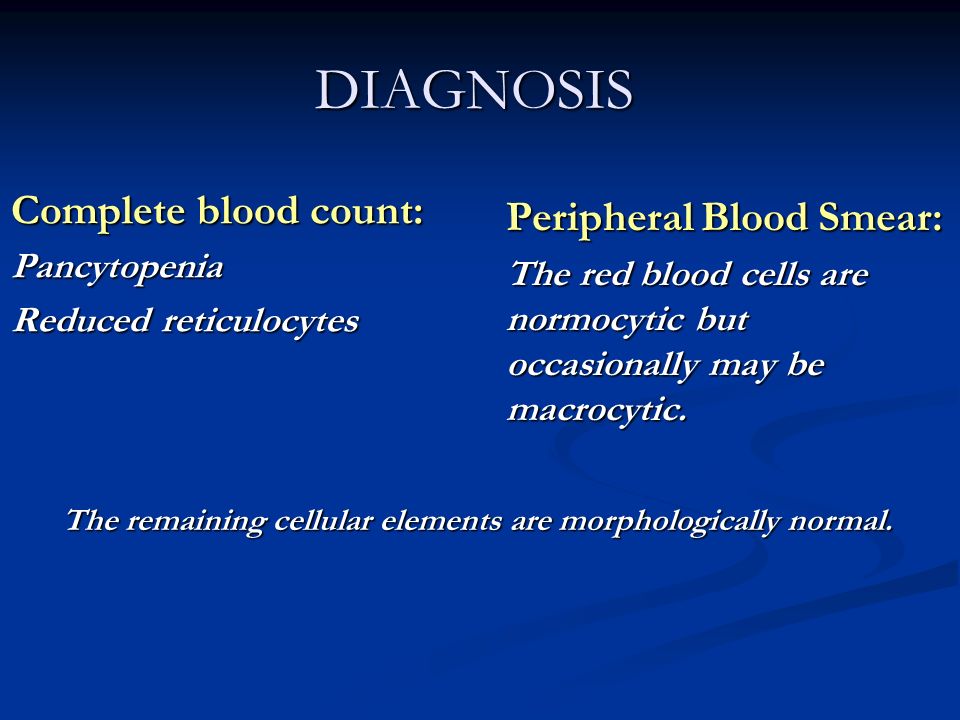 DIAGNOSIS

Complete blood count:

Pancytopenia

Reduced reticulocytes

Peripheral Blood Smear:

The red blood cells are normocytic but occasionally may be macrocytic.

The remaining cellular elements are morphologically normal.